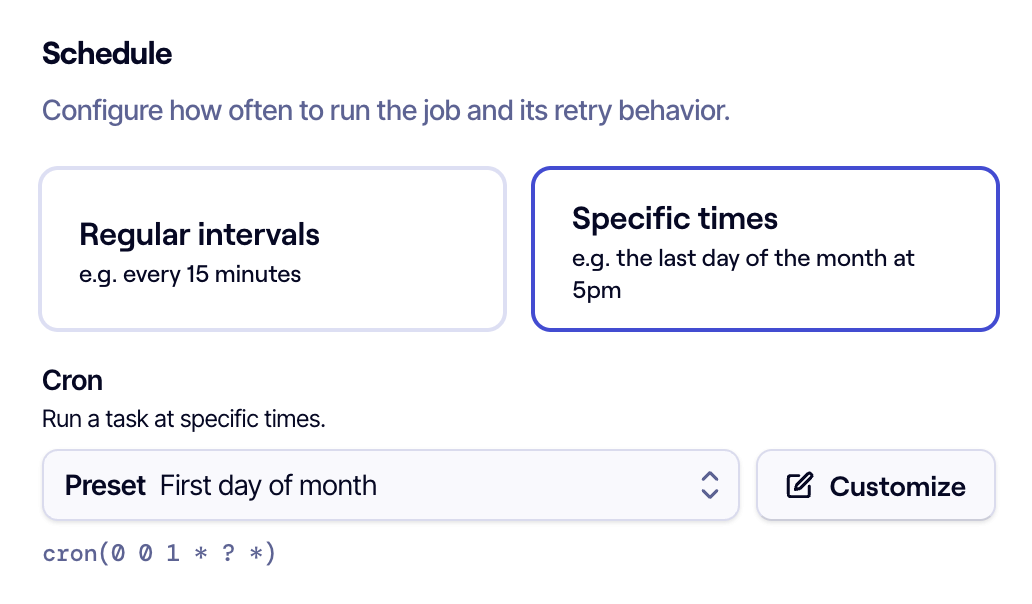 Schedule

Configure how often to run the job and its retry behavior.

Regular intervals
e.g. every 15 minutes

Specific times
e.g. the last day of the month at 5pm

Cron
Run a task at specific times.

Preset First day of month

Customize

cron(0 0 1 * ? *)